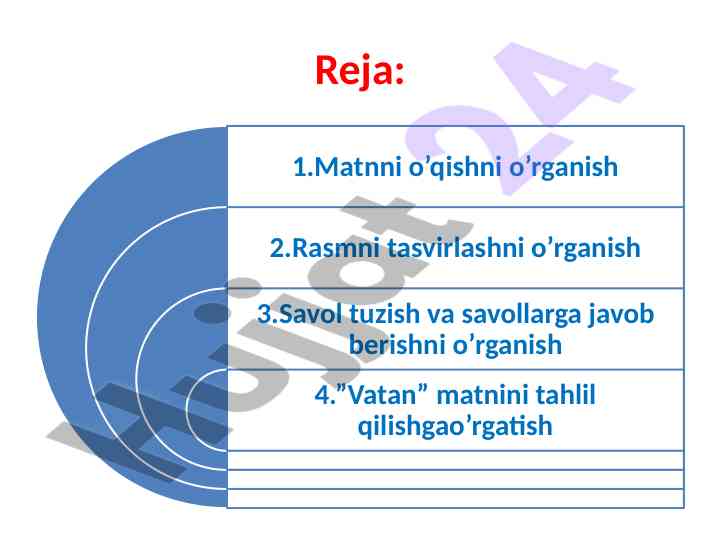 Reja:

1.Matnni o’qishni o’rganish

2.Rasmni tasvirlashni o’rganish

3.Savol tuzish va savollarga javob berishni o’rganish

4.”Vatan” matnini tahlil qilishgao’rgatish

Hujjat 24